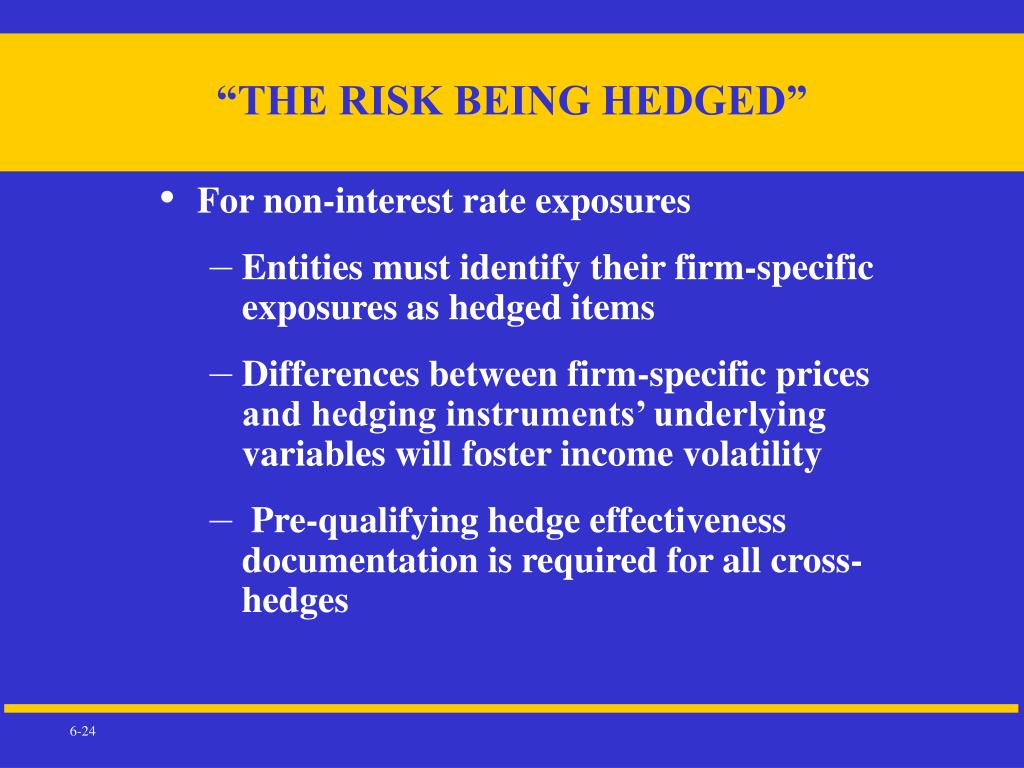 “THE RISK BEING HEDGED”

• For non-interest rate exposures

– Entities must identify their firm-specific exposures as hedged items

– Differences between firm-specific prices and hedging instruments’ underlying variables will foster income volatility

– Pre-qualifying hedge effectiveness documentation is required for all cross-hedges

6-24